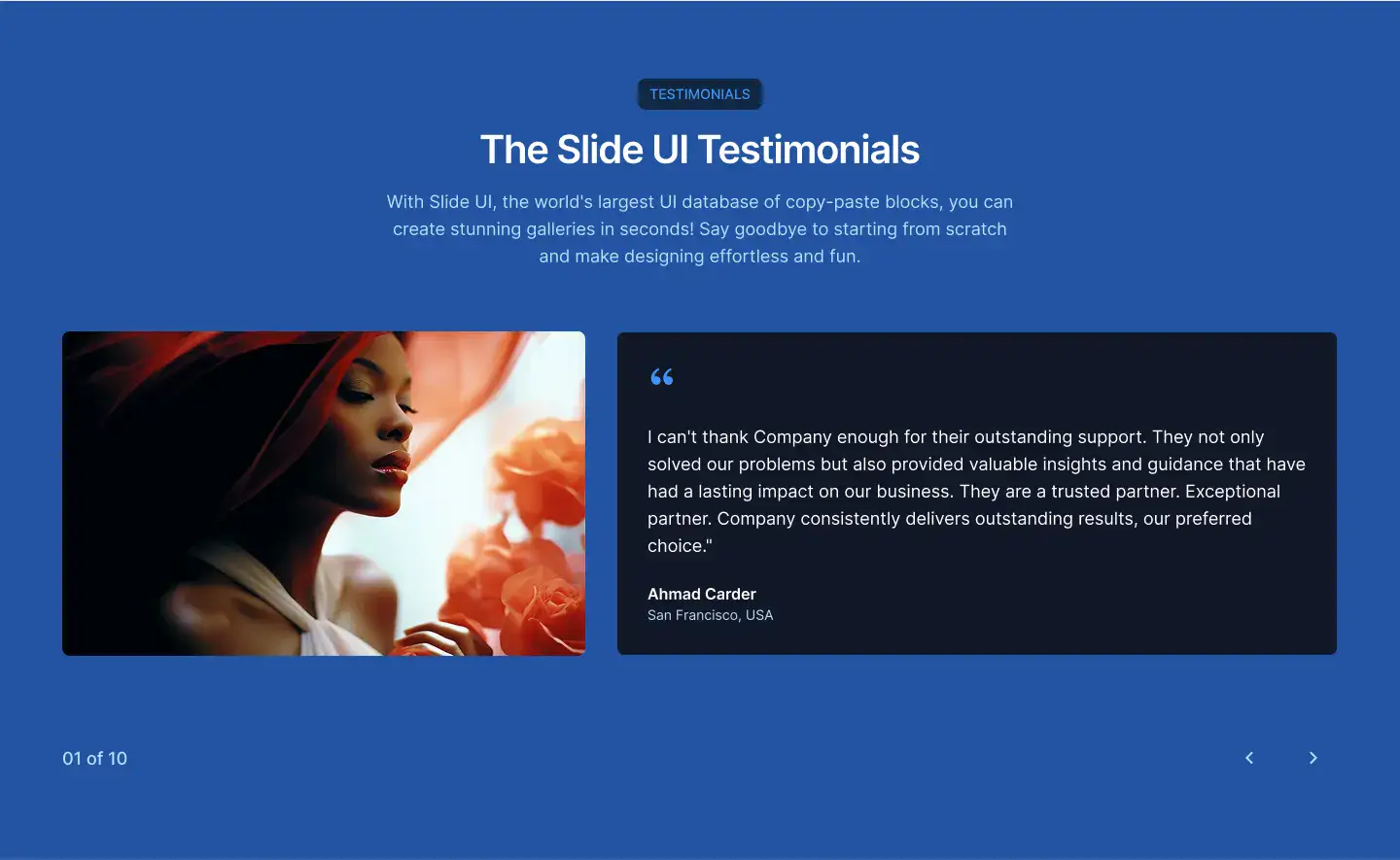 TESTIMONIALS

The Slide UI Testimonials

With Slide UI, the world's largest UI database of copy-paste blocks, you can create stunning galleries in seconds! Say goodbye to starting from scratch and make designing effortless and fun.

“

I can't thank Company enough for their outstanding support. They not only solved our problems but also provided valuable insights and guidance that have had a lasting impact on our business. They are a trusted partner. Exceptional partner. Company consistently delivers outstanding results, our preferred choice."

Ahmad Carder
San Francisco, USA

01 of 10